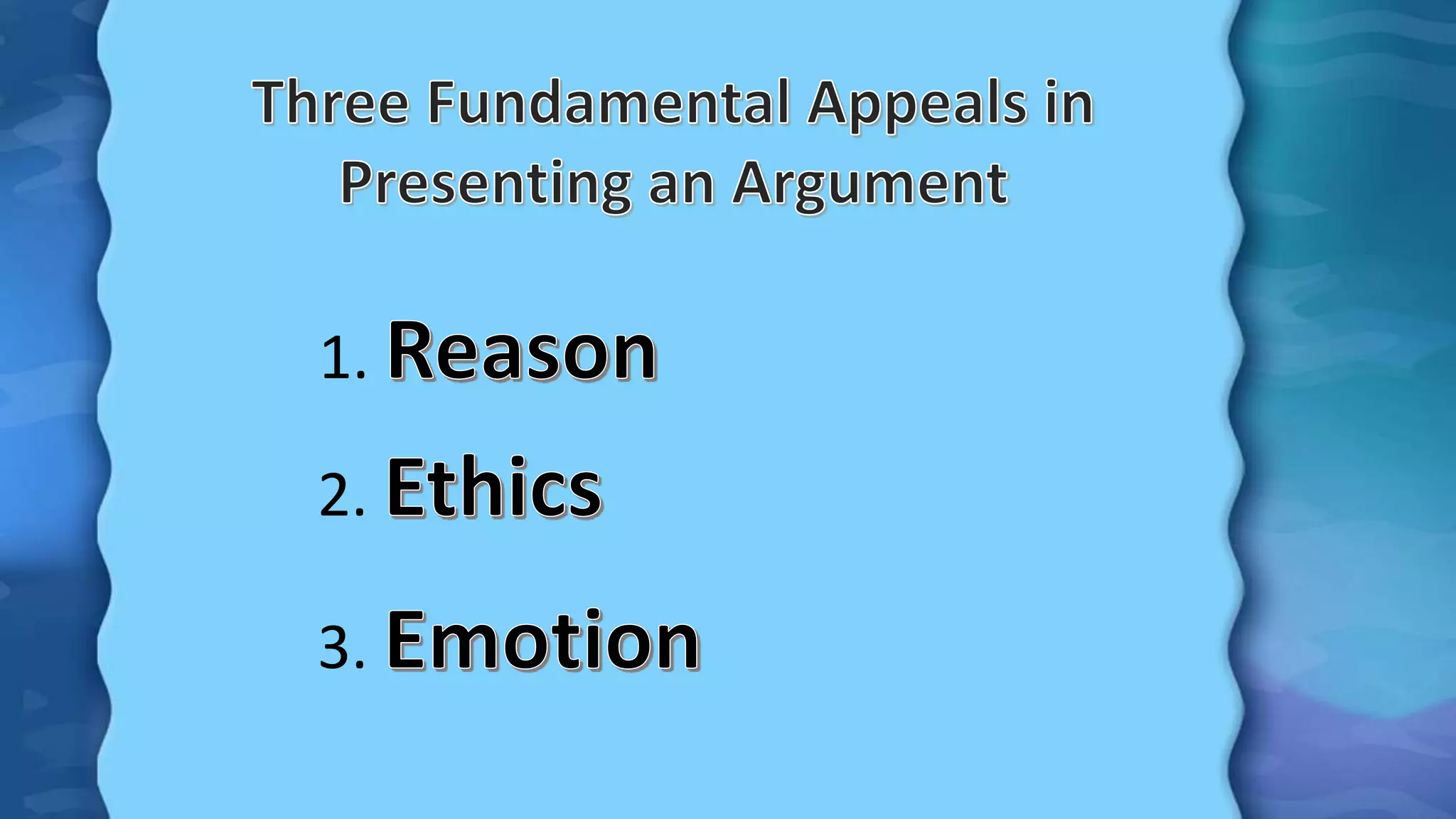 Three Fundamental Appeals in Presenting an Argument

1. Reason

2. Ethics

3. Emotion